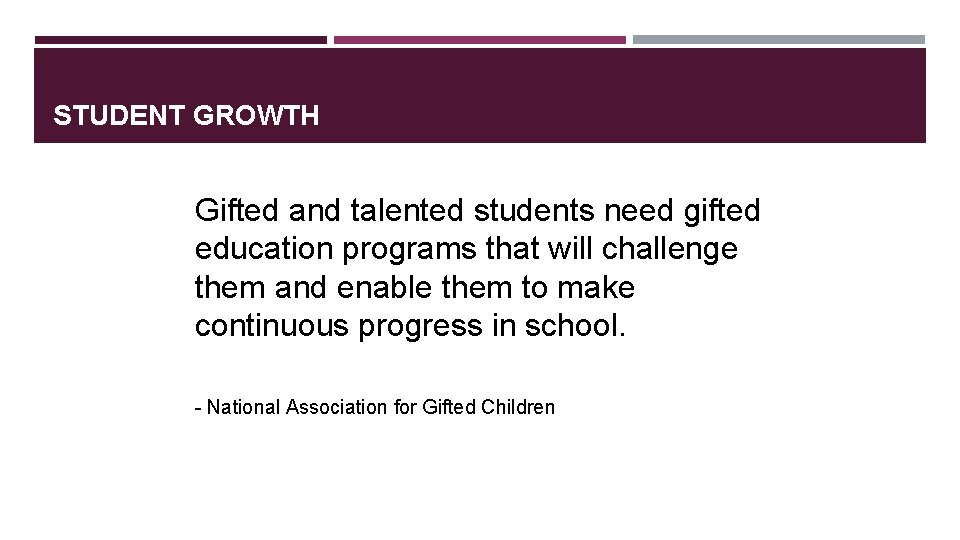 STUDENT GROWTH

Gifted and talented students need gifted education programs that will challenge them and enable them to make continuous progress in school.

- National Association for Gifted Children